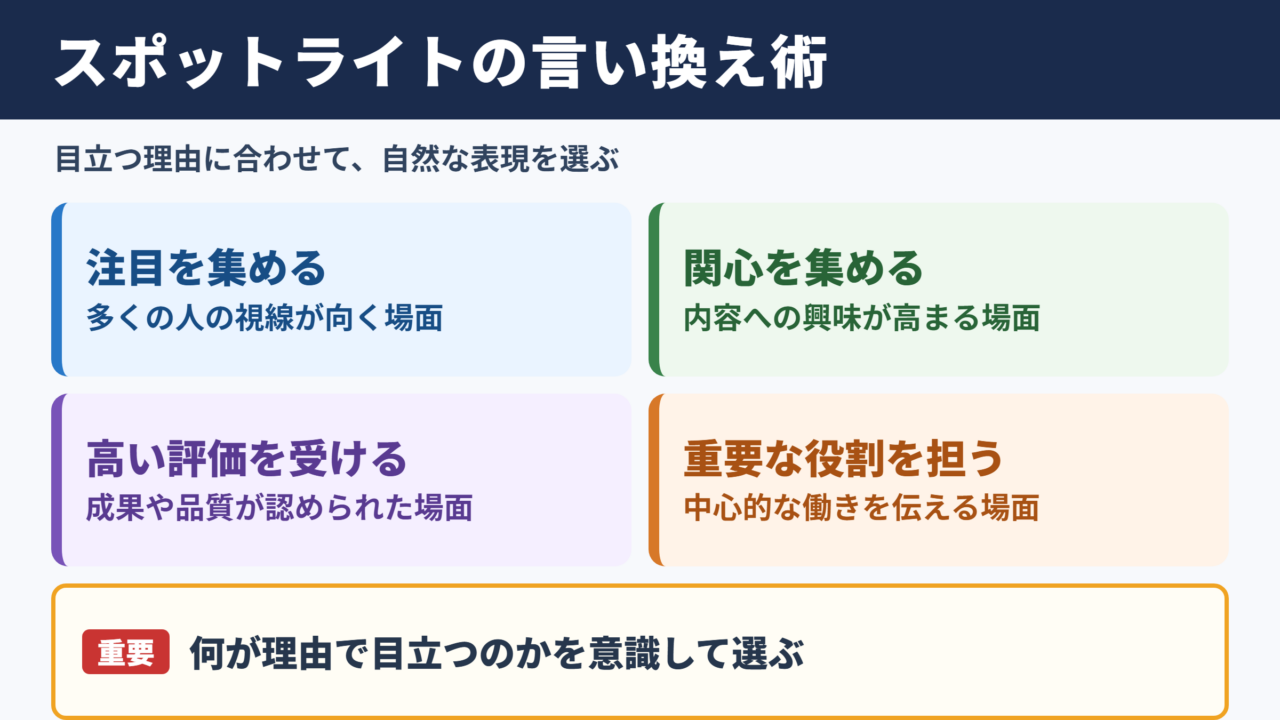 スポットライトの言い換え術

目立つ理由に合わせて、自然な表現を選ぶ

注目を集める
多くの人の視線が向く場面

関心を集める
内容への興味が高まる場面

高い評価を受ける
成果や品質が認められた場面

重要な役割を担う
中心的な働きを伝える場面

重要 何が理由で目立つのかを意識して選ぶ